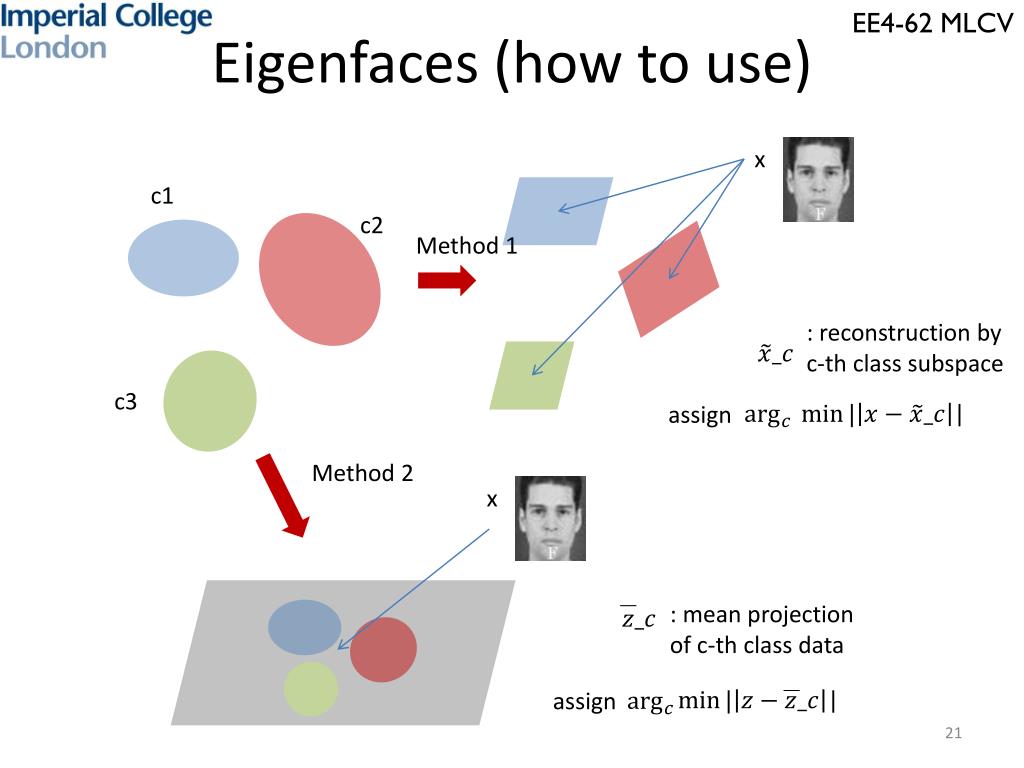 Imperial College London

EE4-62 MLCV

Eigenfaces (how to use)

c1

c2

c3

Method 1

x

F

$\tilde{x}\_c$ : reconstruction by c-th class subspace

assign $\arg_c \min ||x - \tilde{x}\_c||$

Method 2

x

F

$\overline{z}\_c$ : mean projection of c-th class data

assign $\arg_c \min ||z - \overline{z}\_c||$

21